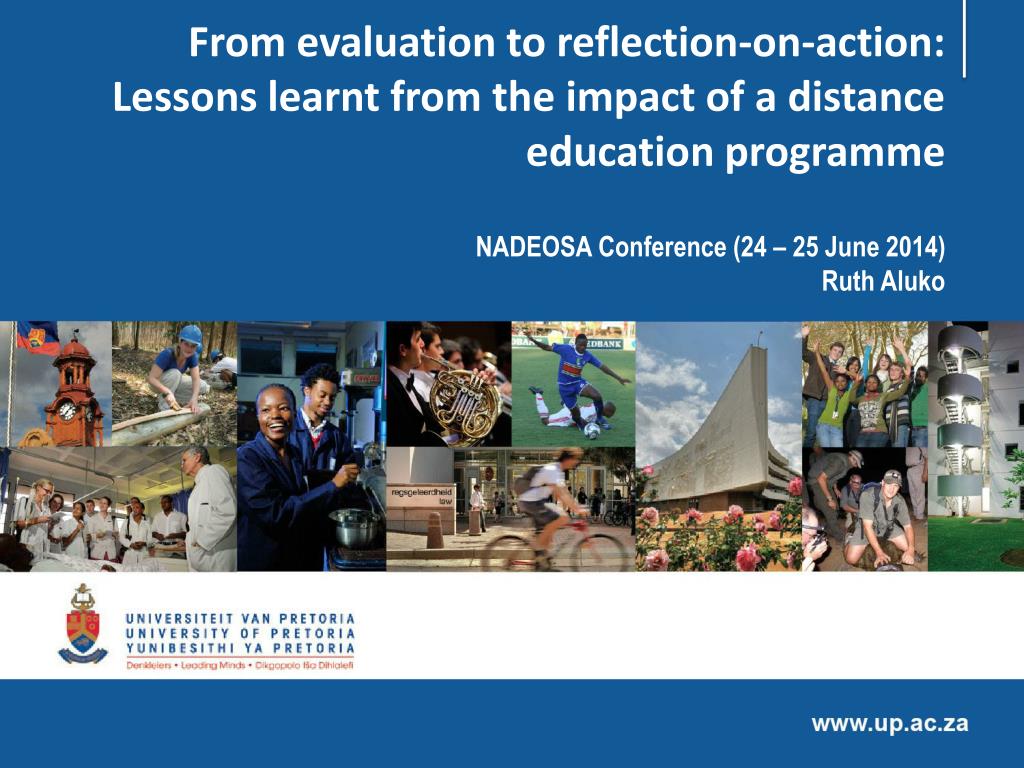 From evaluation to reflection-on-action: Lessons learnt from the impact of a distance education programme

NADEOSA Conference (24 – 25 June 2014)
Ruth Aluko

EDBANK

regsgeleerdheid
law

UNIVERSITEIT VAN PRETORIA
UNIVERSITY OF PRETORIA
YUNIBESITHI YA PRETORIA
Denkleiers • Leading Minds • Dikgopolo tša Dihlalefi

www.up.ac.za